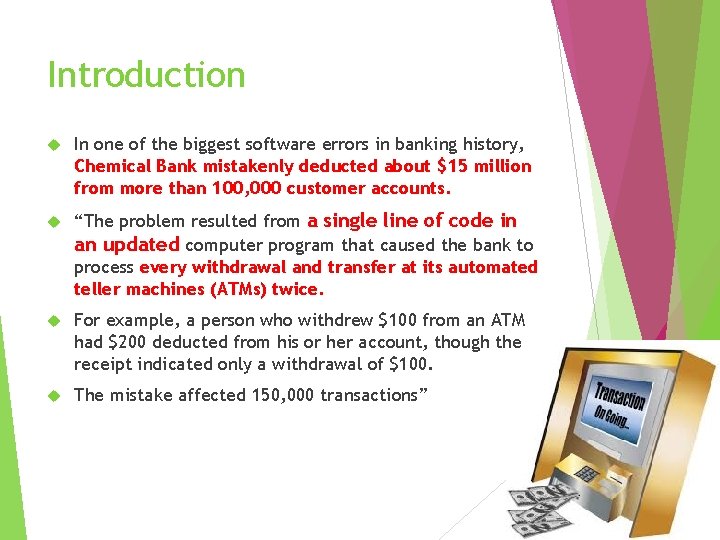 Introduction

In one of the biggest software errors in banking history, Chemical Bank mistakenly deducted about \$15 million from more than 100,000 customer accounts.

“The problem resulted from a single line of code in an updated computer program that caused the bank to process every withdrawal and transfer at its automated teller machines (ATMs) twice.

For example, a person who withdrew \$100 from an ATM had \$200 deducted from his or her account, though the receipt indicated only a withdrawal of \$100.

The mistake affected 150,000 transactions”

Transaction
On Going...